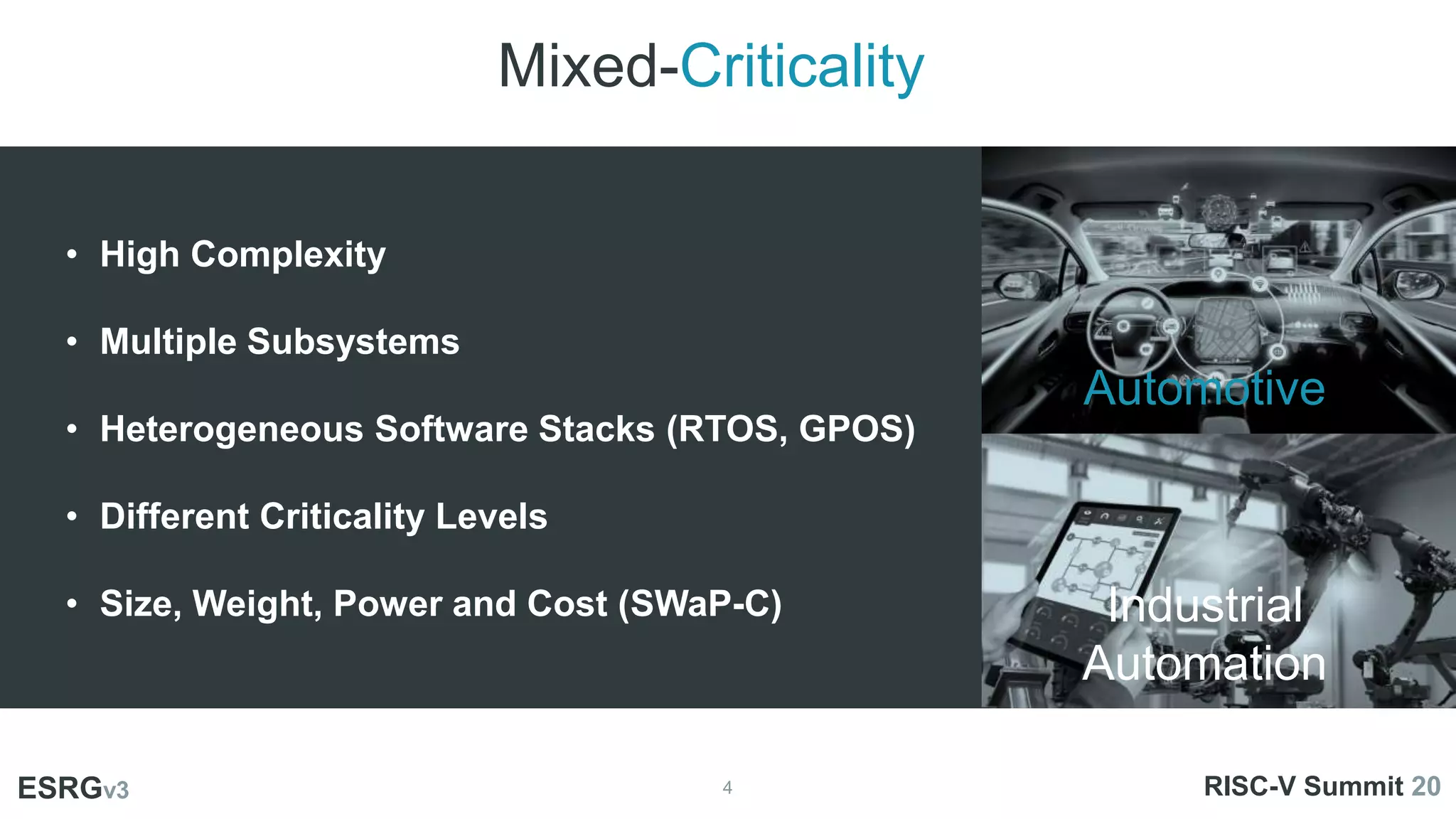 Mixed-Criticality

• High Complexity
• Multiple Subsystems
• Heterogeneous Software Stacks (RTOS, GPOS)
• Different Criticality Levels
• Size, Weight, Power and Cost (SWaP-C)

Automotive

Industrial Automation

ESRGv3

4

RISC-V Summit 20